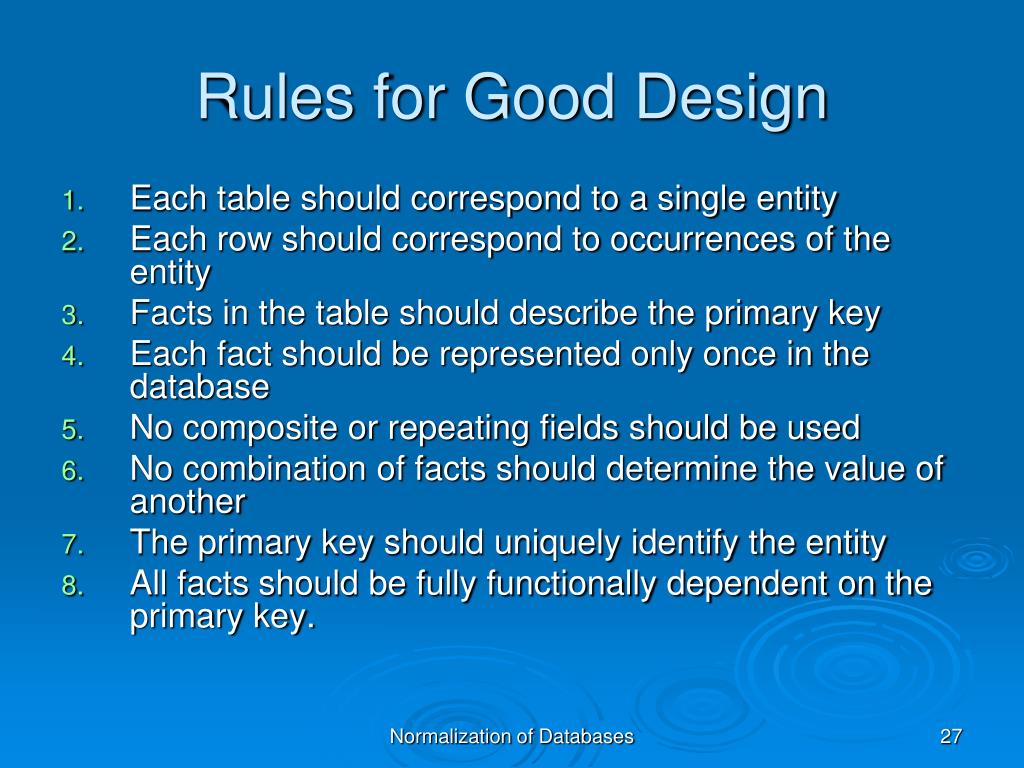 Rules for Good Design

1. Each table should correspond to a single entity
2. Each row should correspond to occurrences of the entity
3. Facts in the table should describe the primary key
4. Each fact should be represented only once in the database
5. No composite or repeating fields should be used
6. No combination of facts should determine the value of another
7. The primary key should uniquely identify the entity
8. All facts should be fully functionally dependent on the primary key.

Normalization of Databases

27